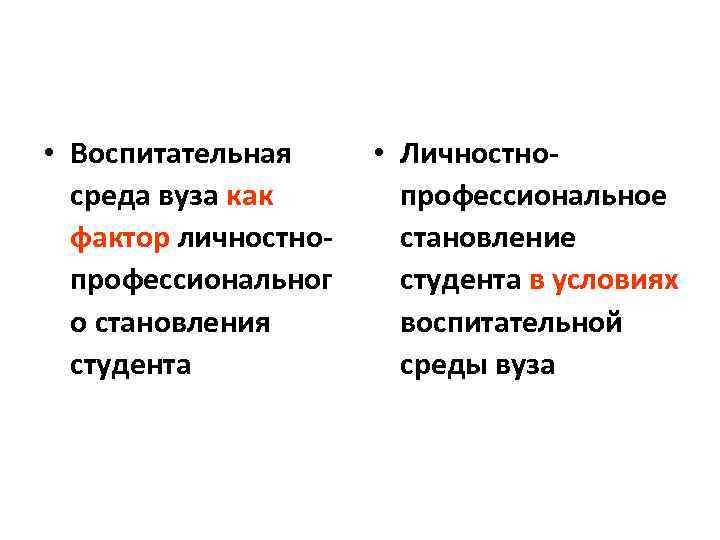 • Воспитательная среда вуза как фактор личностно-профессионального становления студента

• Личностно-профессиональное становление студента в условиях воспитательной среды вуза